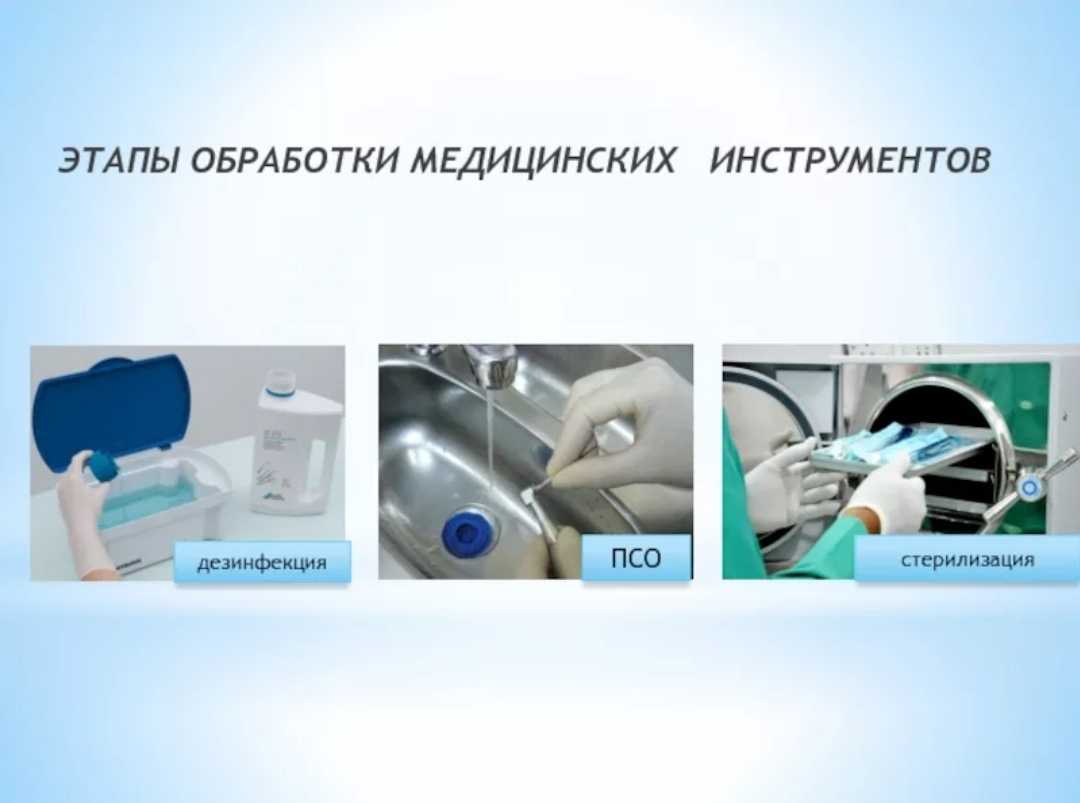 ЭТАПЫ ОБРАБОТКИ МЕДИЦИНСКИХ ИНСТРУМЕНТОВ

дезинфекция

ПСО

стерилизация